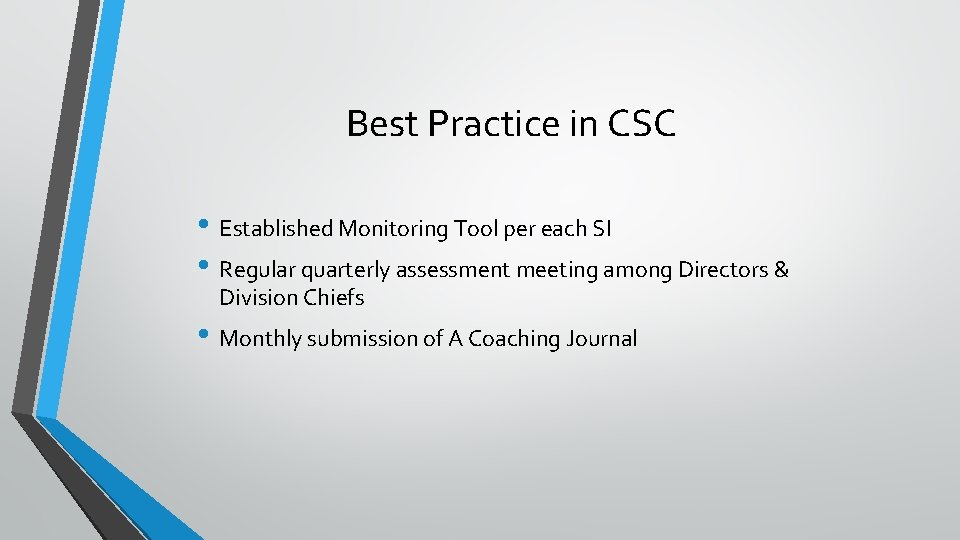 Best Practice in CSC

• Established Monitoring Tool per each SI
• Regular quarterly assessment meeting among Directors & Division Chiefs
• Monthly submission of A Coaching Journal